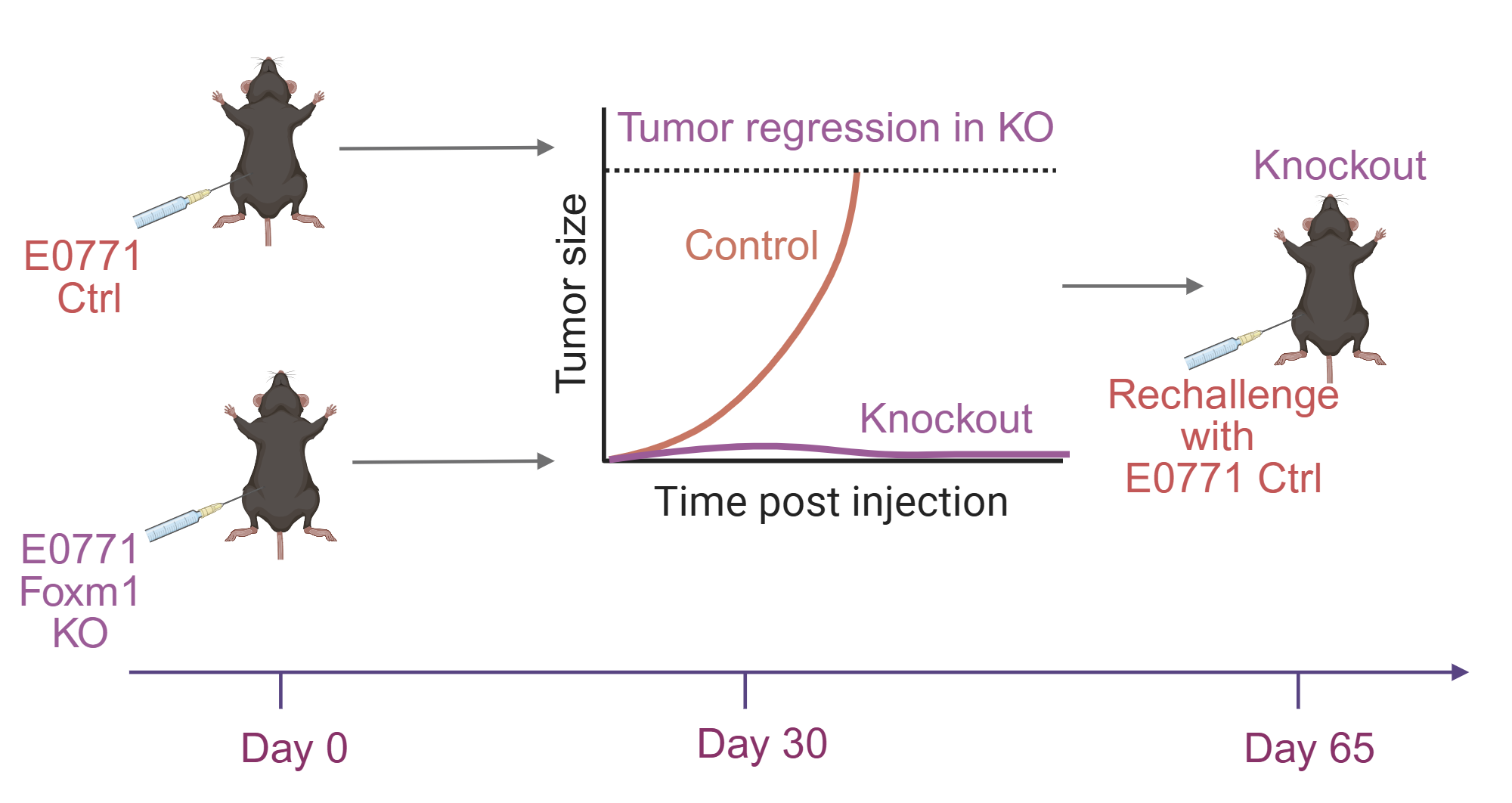 E0771
Ctrl

E0771
Foxm1
KO

Tumor regression in KO

Tumor size

Control

Knockout

Time post injection

Knockout

Rechallenge
with
E0771 Ctrl

Day 0

Day 30

Day 65